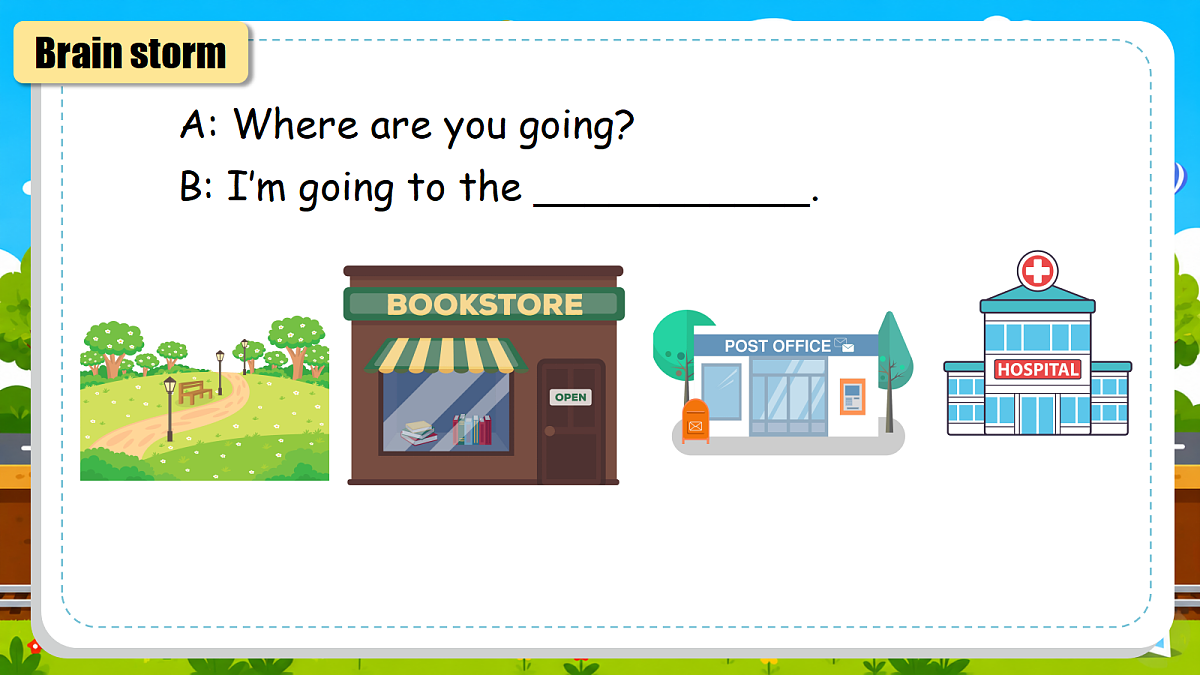 Brain storm

A: Where are you going?

B: I'm going to the ____________.

BOOKSTORE

OPEN

POST OFFICE

HOSPITAL